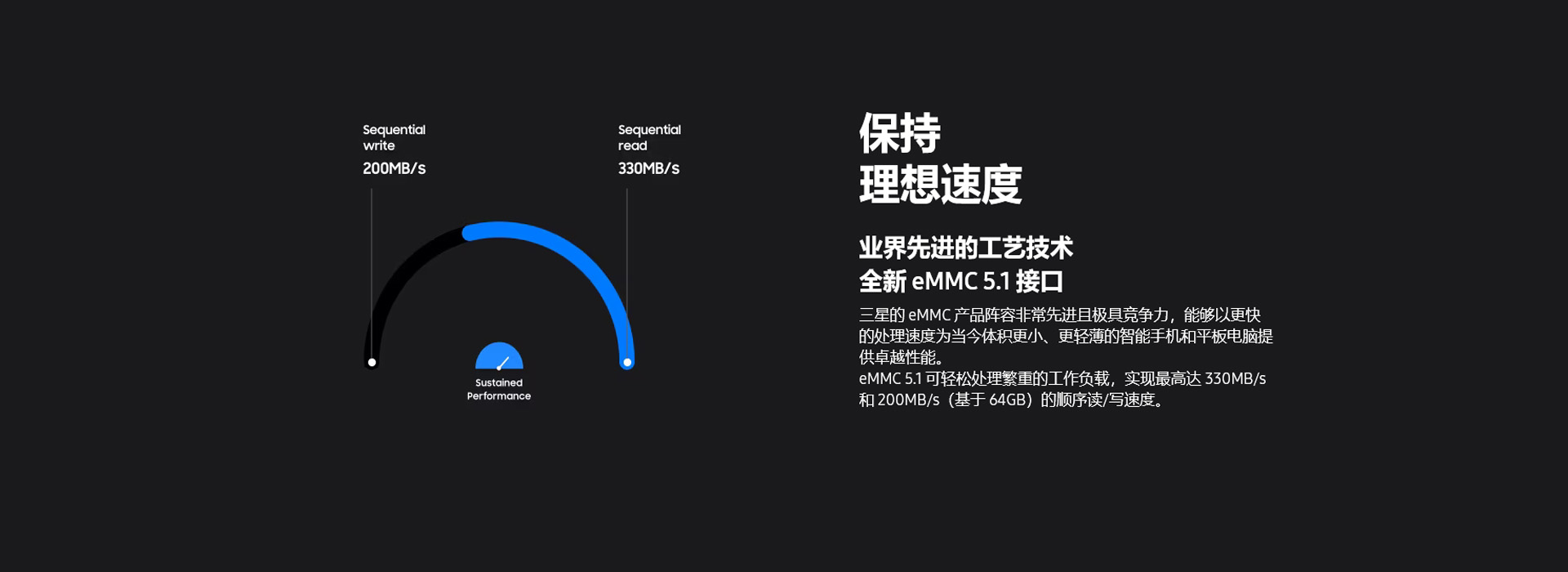 Sequential write
200MB/s

Sequential read
330MB/s

Sustained Performance

保持
理想速度

业界先进的工艺技术
全新 eMMC 5.1 接口

三星的 eMMC 产品阵容非常先进且极具竞争力，能够以更快的处理速度为当今体积更小、更轻薄的智能手机和平板电脑提供卓越性能。
eMMC 5.1 可轻松处理繁重的工作负载，实现最高达 330MB/s 和 200MB/s（基于 64GB）的顺序读/写速度。